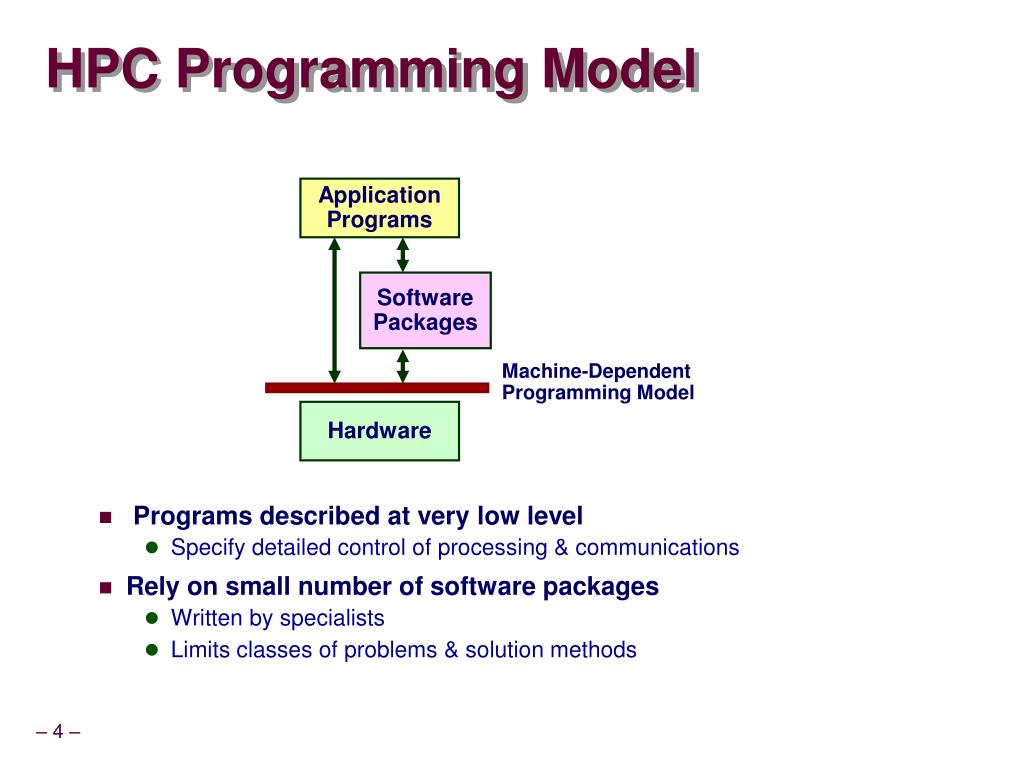 HPC Programming Model

Application Programs

Software Packages

Machine-Dependent Programming Model

Hardware

Programs described at very low level
Specify detailed control of processing & communications

Rely on small number of software packages
Written by specialists
Limits classes of problems & solution methods

– 4 –